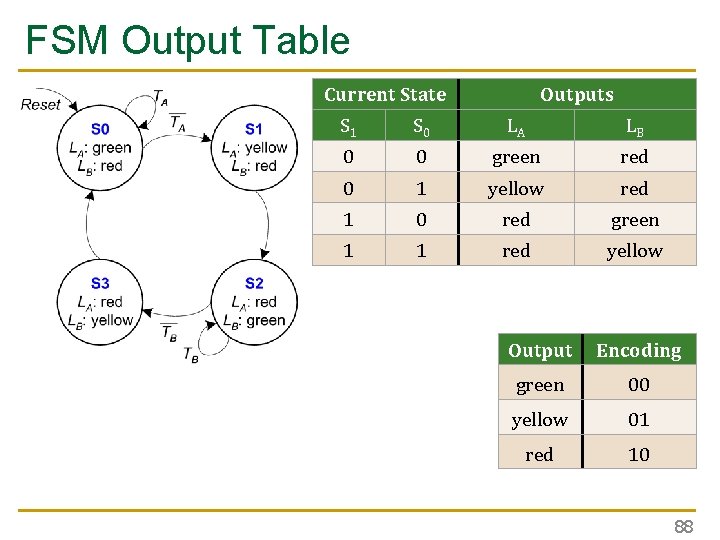 FSM Output Table

Reset

$T_A$

$\overline{T_A}$

S0
$L_A$: green
$L_B$: red

S1
$L_A$: yellow
$L_B$: red

S3
$L_A$: red
$L_B$: yellow

S2
$L_A$: red
$L_B$: green

$\overline{T_B}$

$T_B$

| Current State | | Outputs | |
|---|---|---|---|
| $S_1$ | $S_0$ | $L_A$ | $L_B$ |
| 0 | 0 | green | red |
| 0 | 1 | yellow | red |
| 1 | 0 | red | green |
| 1 | 1 | red | yellow |

| Output | Encoding |
|---|---|
| green | 00 |
| yellow | 01 |
| red | 10 |

88